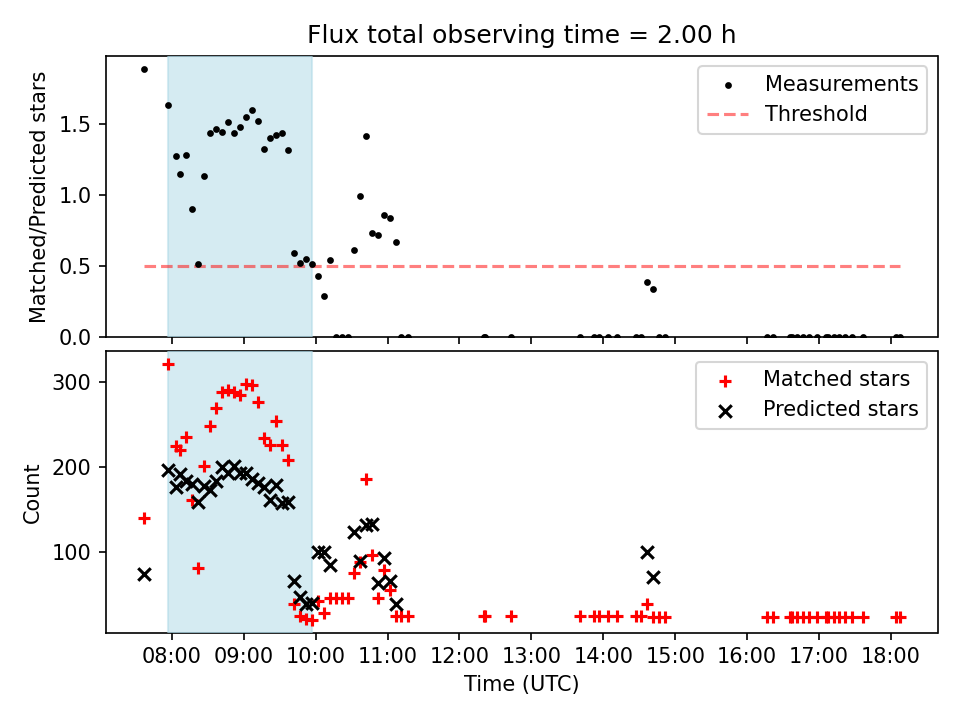 Flux total observing time = 2.00 h

Matched/Predicted stars

1.5
1.0
0.5
0.0

Measurements
Threshold

Count

300
200
100

Matched stars
Predicted stars

08:00 09:00 10:00 11:00 12:00 13:00 14:00 15:00 16:00 17:00 18:00

Time (UTC)